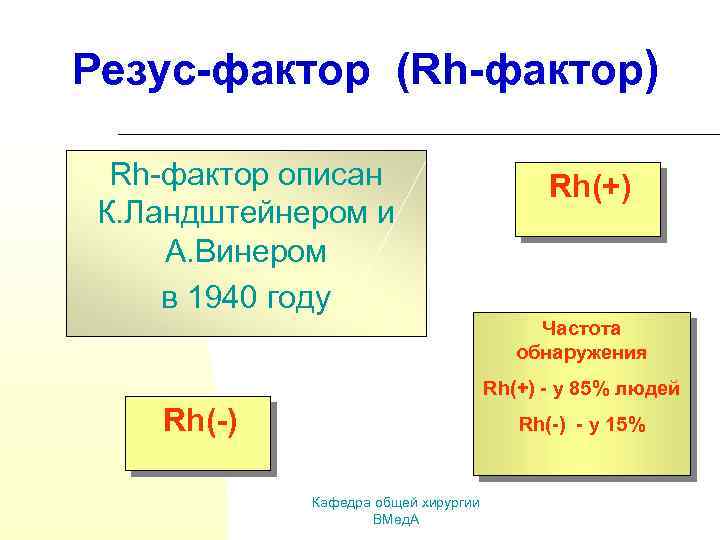 Резус-фактор (Rh-фактор)

Rh-фактор описан К.Ландштейнером и А.Винером
в 1940 году

Rh(+)

Частота обнаружения
Rh(+) - у 85% людей
Rh(-) - у 15%

Rh(-)

Кафедра общей хирургии
ВМедА